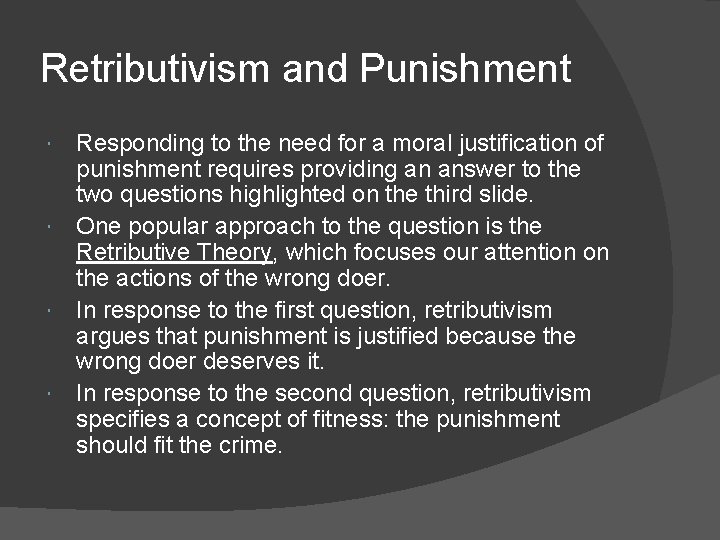 Retributivism and Punishment

Responding to the need for a moral justification of punishment requires providing an answer to the two questions highlighted on the third slide.

One popular approach to the question is the Retributive Theory, which focuses our attention on the actions of the wrong doer.

In response to the first question, retributivism argues that punishment is justified because the wrong doer deserves it.

In response to the second question, retributivism specifies a concept of fitness: the punishment should fit the crime.